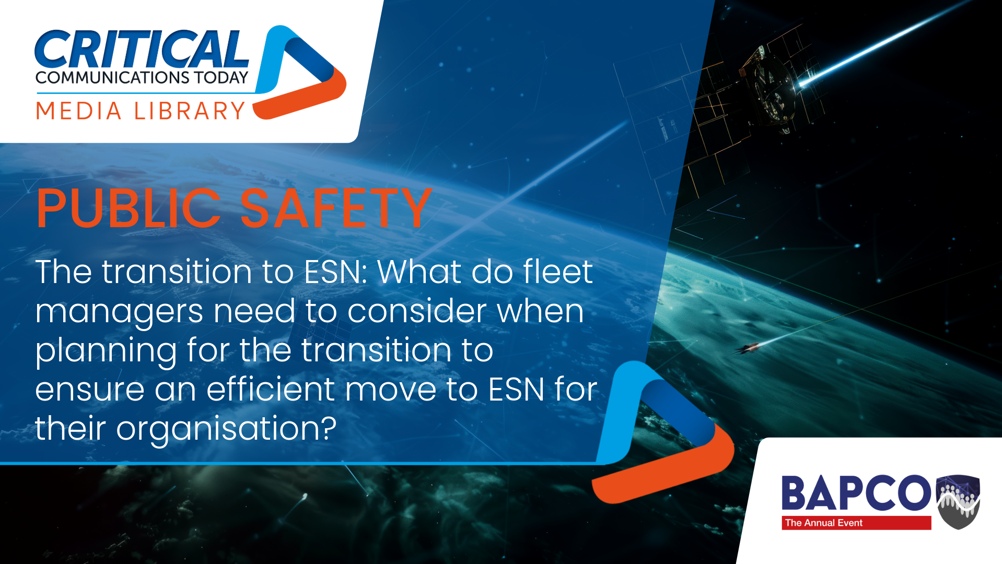 CRITICAL
COMMUNICATIONS TODAY
MEDIA LIBRARY

PUBLIC SAFETY

The transition to ESN: What do fleet managers need to consider when planning for the transition to ensure an efficient move to ESN for their organisation?

BAPCO
The Annual Event